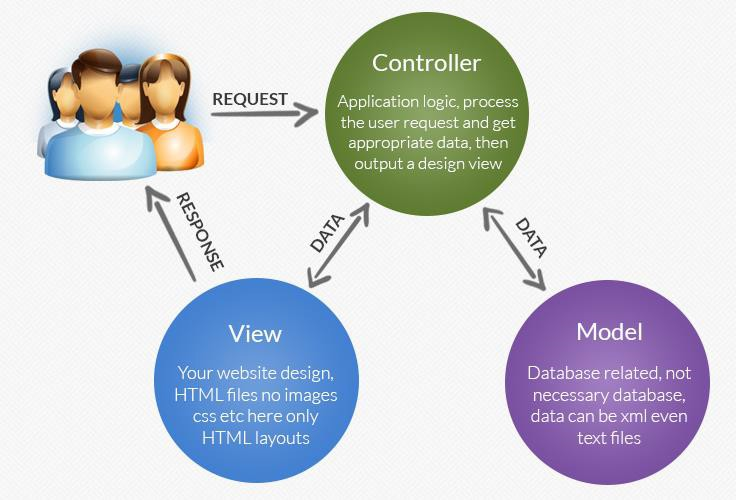 REQUEST

Controller

Application logic, process the user request and get appropriate data, then output a design view

RESPONSE

DATA

DATA

View

Your website design, HTML files no images css etc here only HTML layouts

Model

Database related, not necessary database, data can be xml even text files